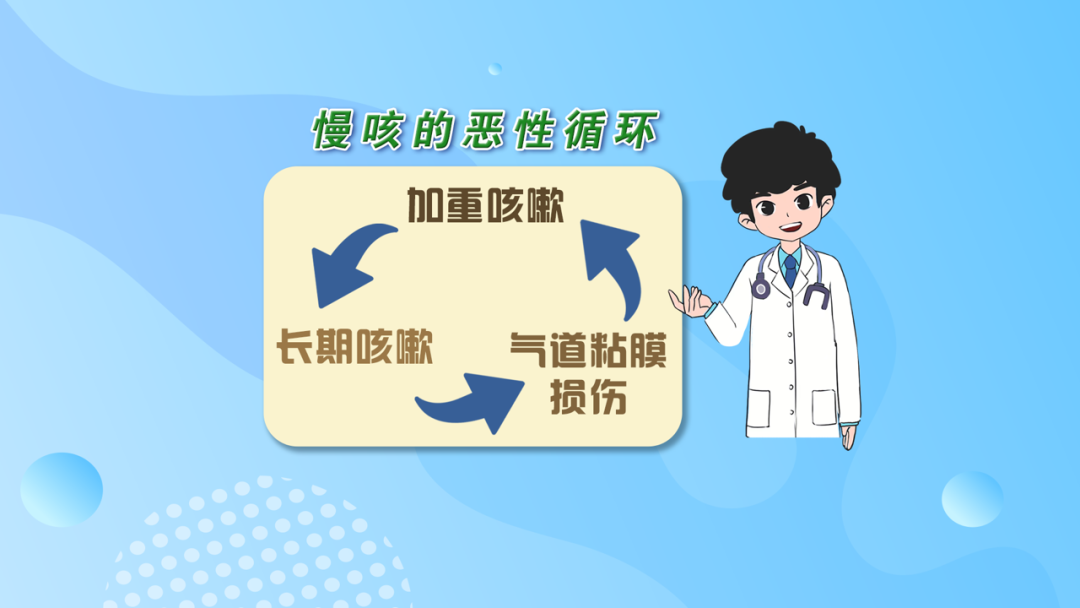 慢咳的恶性循环

加重咳嗽

长期咳嗽

气道粘膜损伤